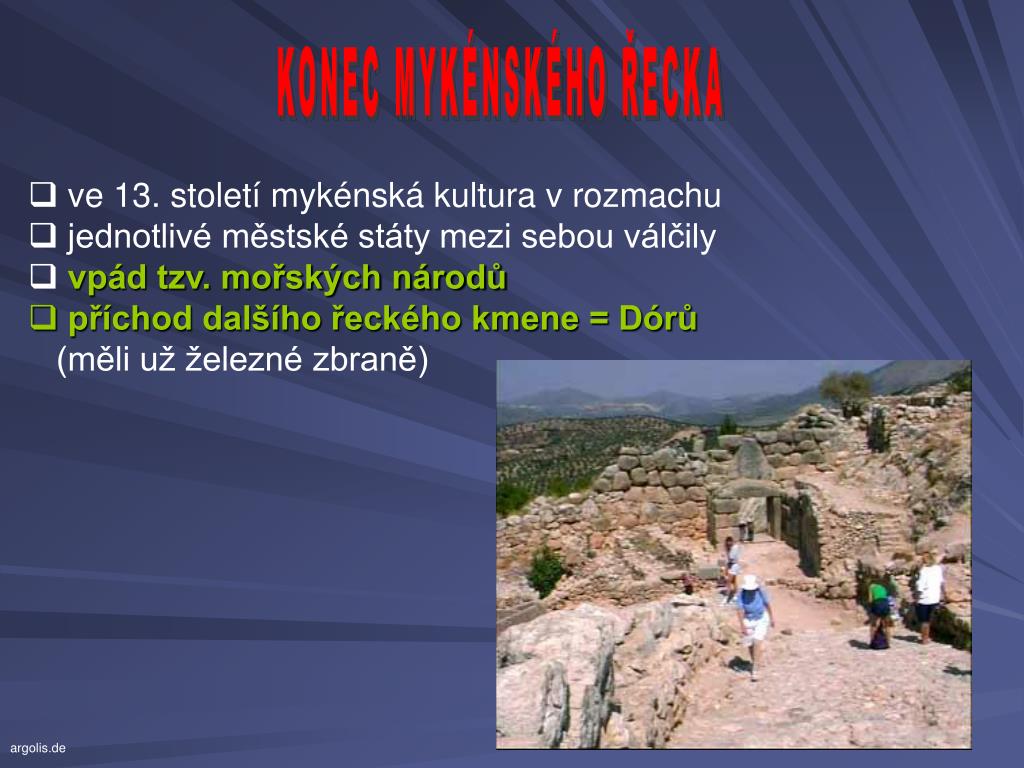 KONEC MYKÉNSKÉHO ŘECKA

❑ ve 13. století mykénská kultura v rozmachu
❑ jednotlivé městské státy mezi sebou válčily
❑ vpád tzv. mořských národů
❑ příchod dalšího řeckého kmene = Dórů
(měli už železné zbraně)

argolis.de